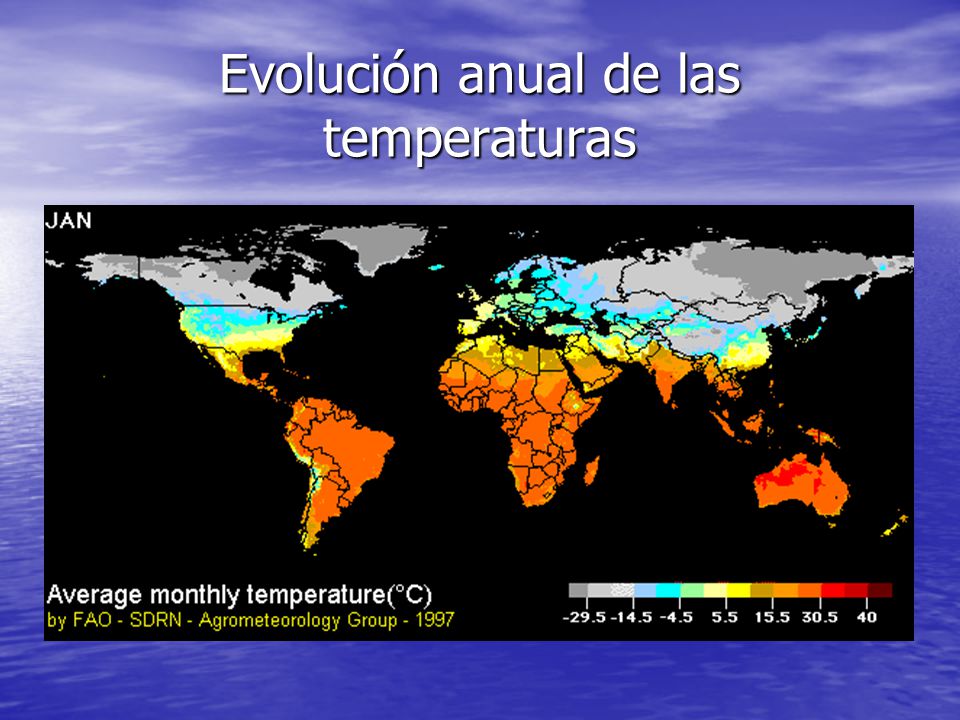 Evolución anual de las temperaturas

JAN

Average monthly temperature(°C)
by FAO - SDRN - Agrometeorology Group - 1997

-29.5 -14.5 -4.5 5.5 15.5 30.5 40